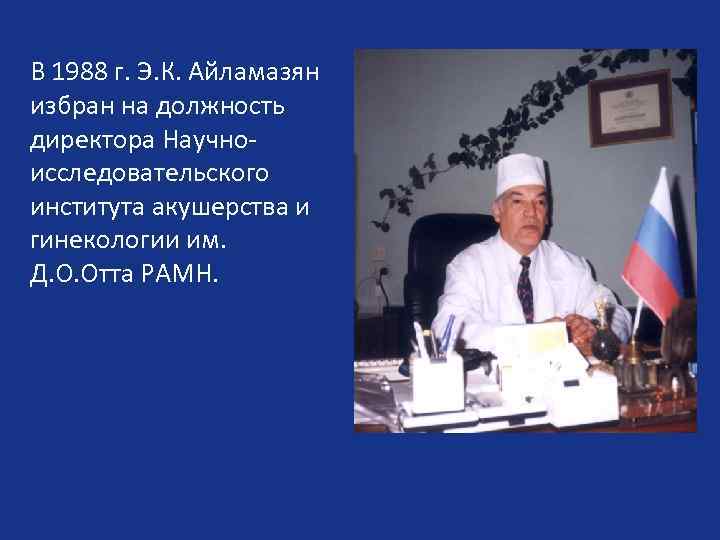 В 1988 г. Э.К. Айламазян избран на должность директора Научно-исследовательского института акушерства и гинекологии им. Д.О.Отта РАМН.